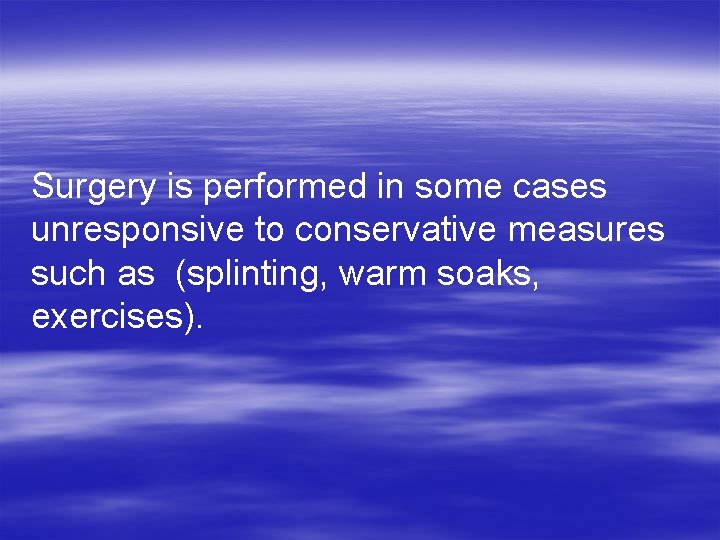 Surgery is performed in some cases unresponsive to conservative measures such as  (splinting, warm soaks, exercises).